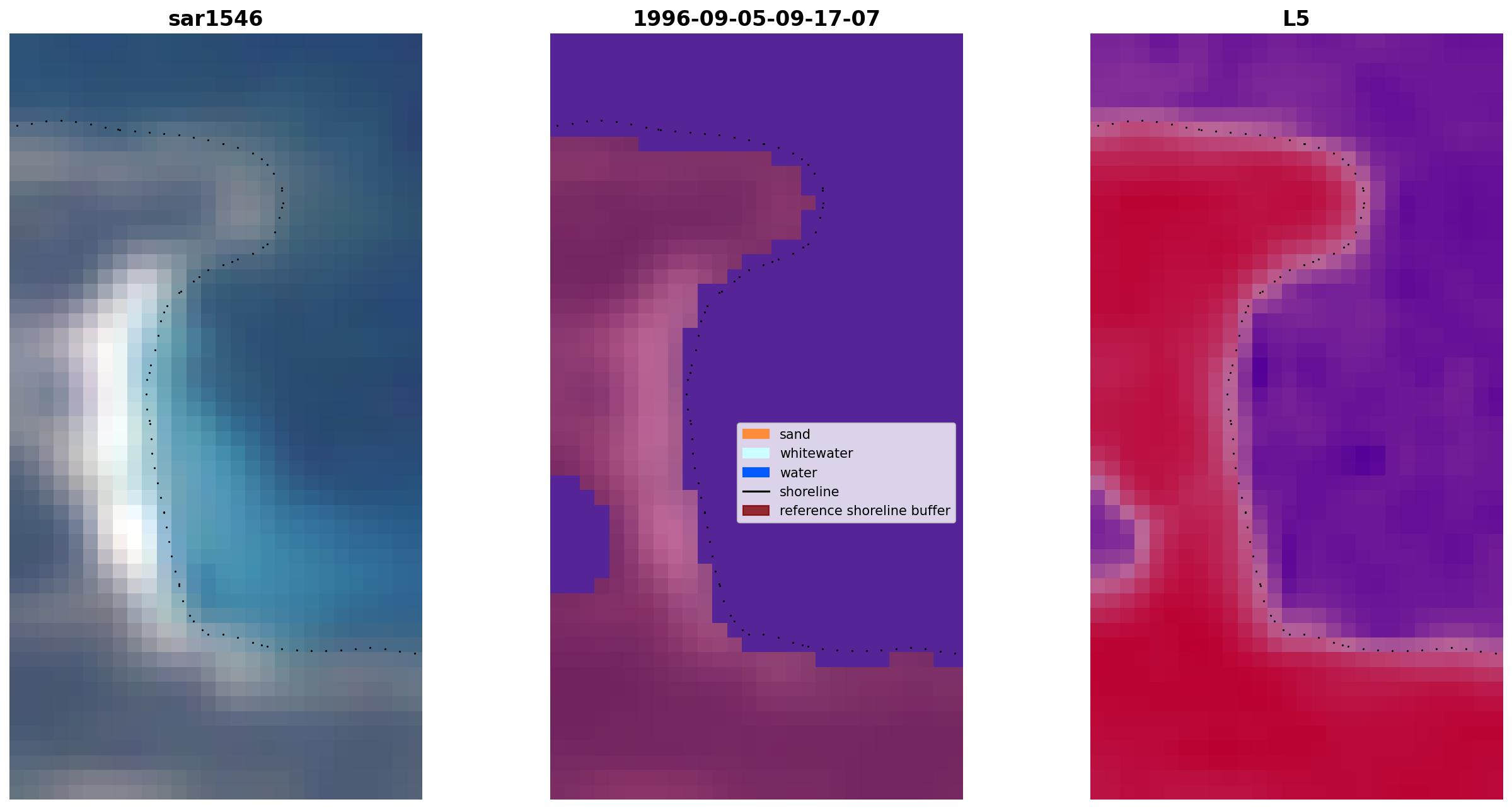 sar1546

1996-09-05-09-17-07

sand
whitewater
water
shoreline
reference shoreline buffer

L5